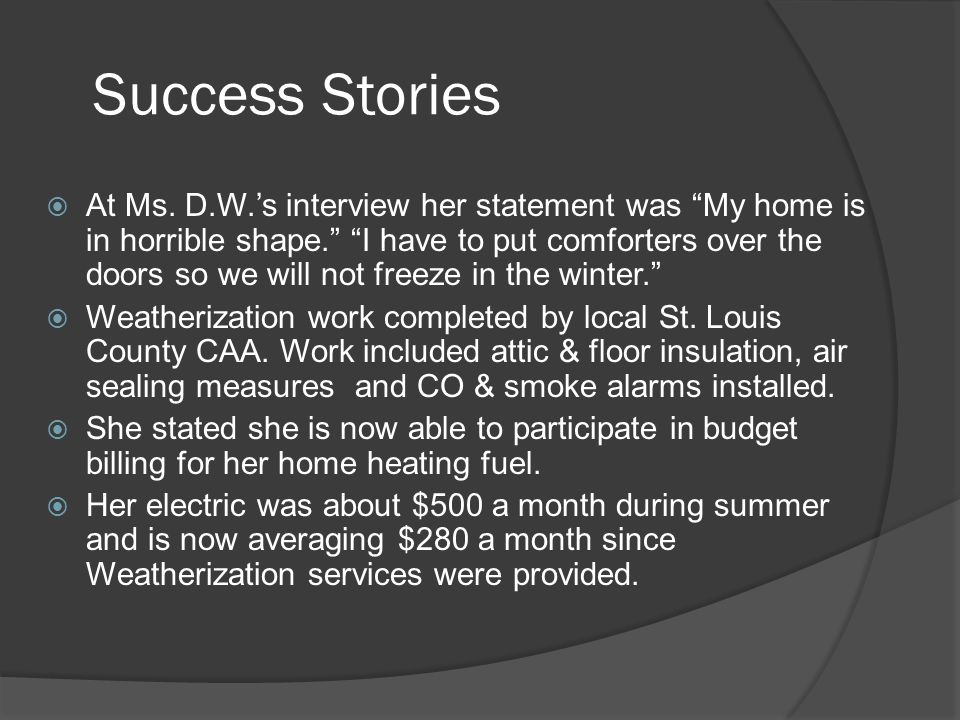 Success Stories

At Ms. D.W.’s interview her statement was “My home is in horrible shape.” “I have to put comforters over the doors so we will not freeze in the winter.”

Weatherization work completed by local St. Louis County CAA. Work included attic & floor insulation, air sealing measures  and CO & smoke alarms installed.

She stated she is now able to participate in budget billing for her home heating fuel.

Her electric was about \$500 a month during summer and is now averaging \$280 a month since Weatherization services were provided.